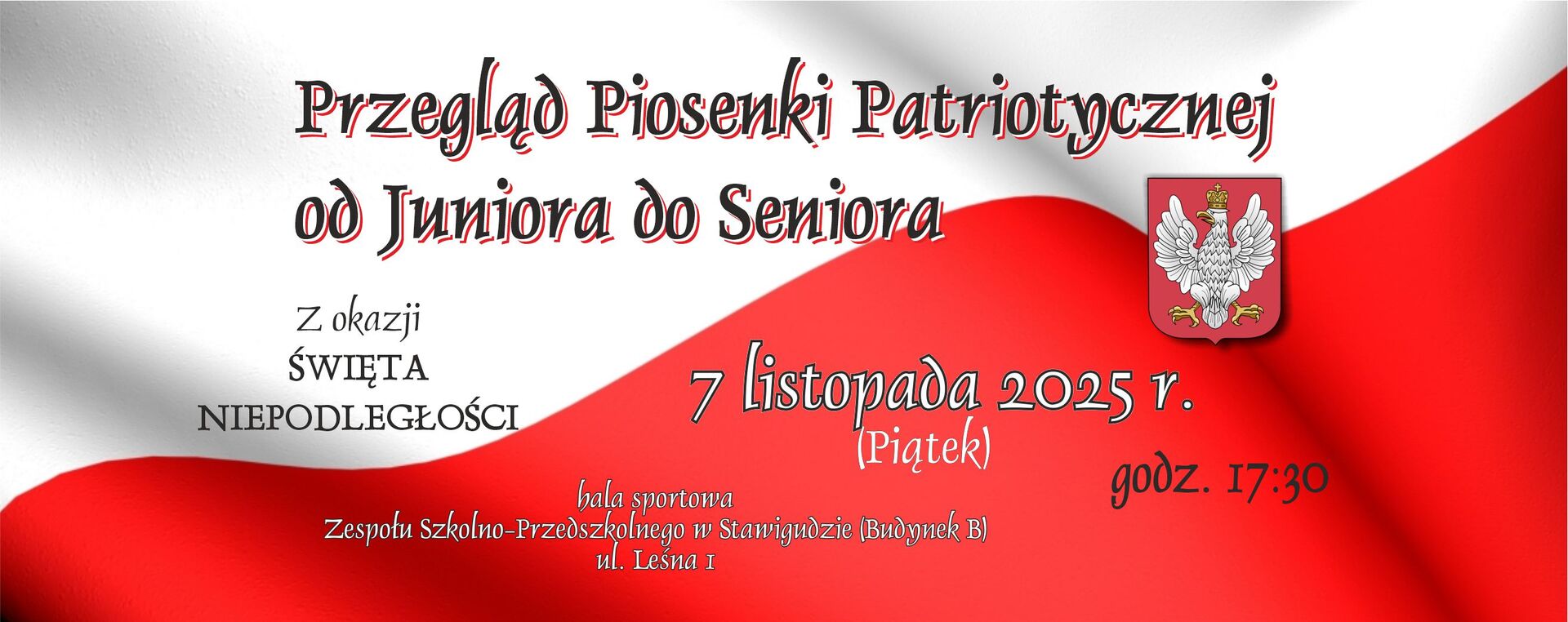 Przegląd Piosenki Patriotycznej
od Juniora do Seniora

Z okazji
ŚWIĘTA
NIEPODLEGŁOŚCI

7 listopada 2025 r.
(Piątek)

godz. 17:30

hala sportowa
Zespołu Szkolno-Przedszkolnego w Stawigudzie (Budynek B)
ul. Leśna 1